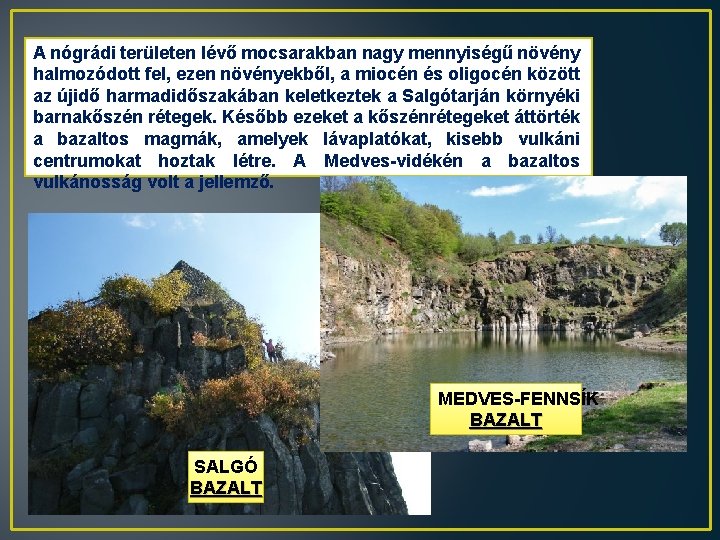 A nógrádi területen lévő mocsarakban nagy mennyiségű növény halmozódott fel, ezen növényekből, a miocén és oligocén között az újidő harmadidőszakában keletkeztek a Salgótarján környéki barnakőszén rétegek. Később ezeket a kőszénrétegeket áttörték a bazaltos magmák, amelyek lávaplatókat, kisebb vulkáni centrumokat hoztak létre. A Medves-vidékén a bazaltos vulkánosság volt a jellemző.

MEDVES-FENNSÍK
BAZALT

SALGÓ
BAZALT